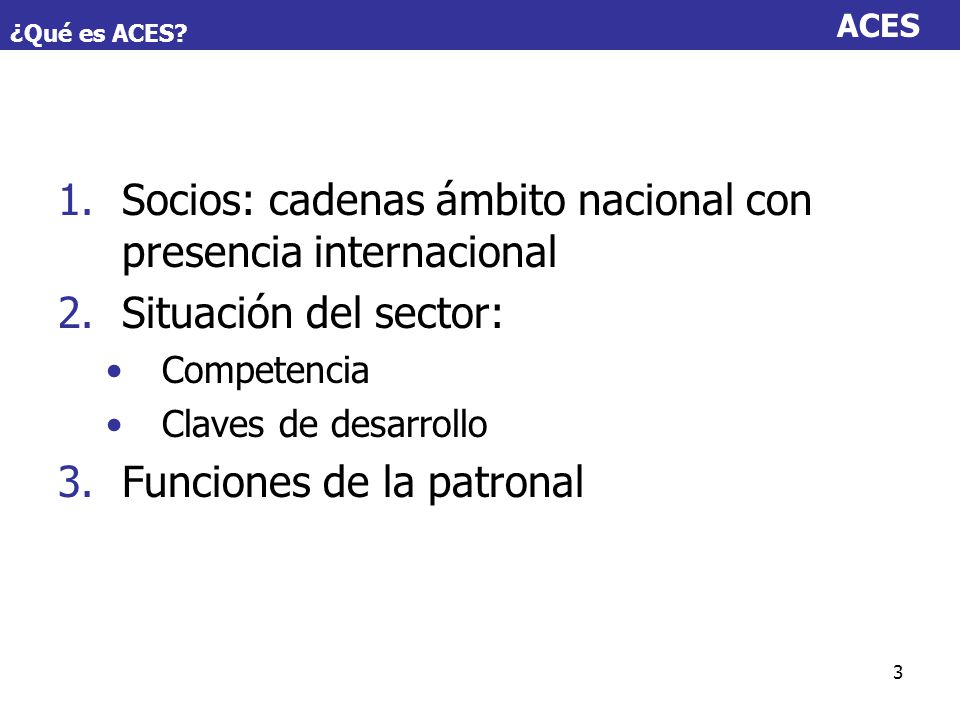 ¿Qué es ACES?

ACES

1. Socios: cadenas ámbito nacional con presencia internacional
2. Situación del sector:
   • Competencia
   • Claves de desarrollo
3. Funciones de la patronal

3